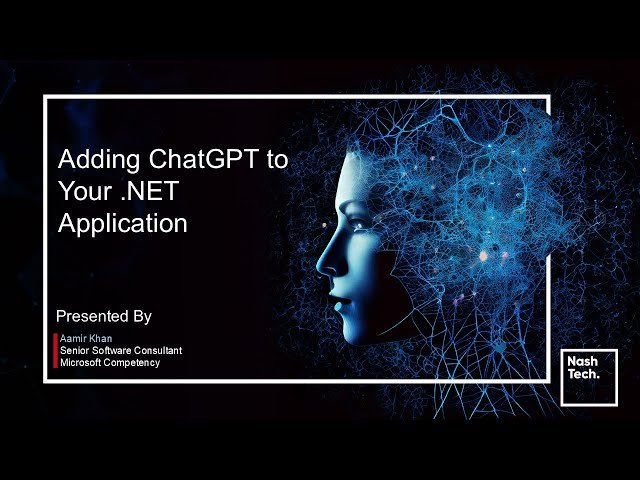 Adding ChatGPT to Your .NET Application

Presented By

Aamir Khan
Senior Software Consultant
Microsoft Competency

Nash Tech.